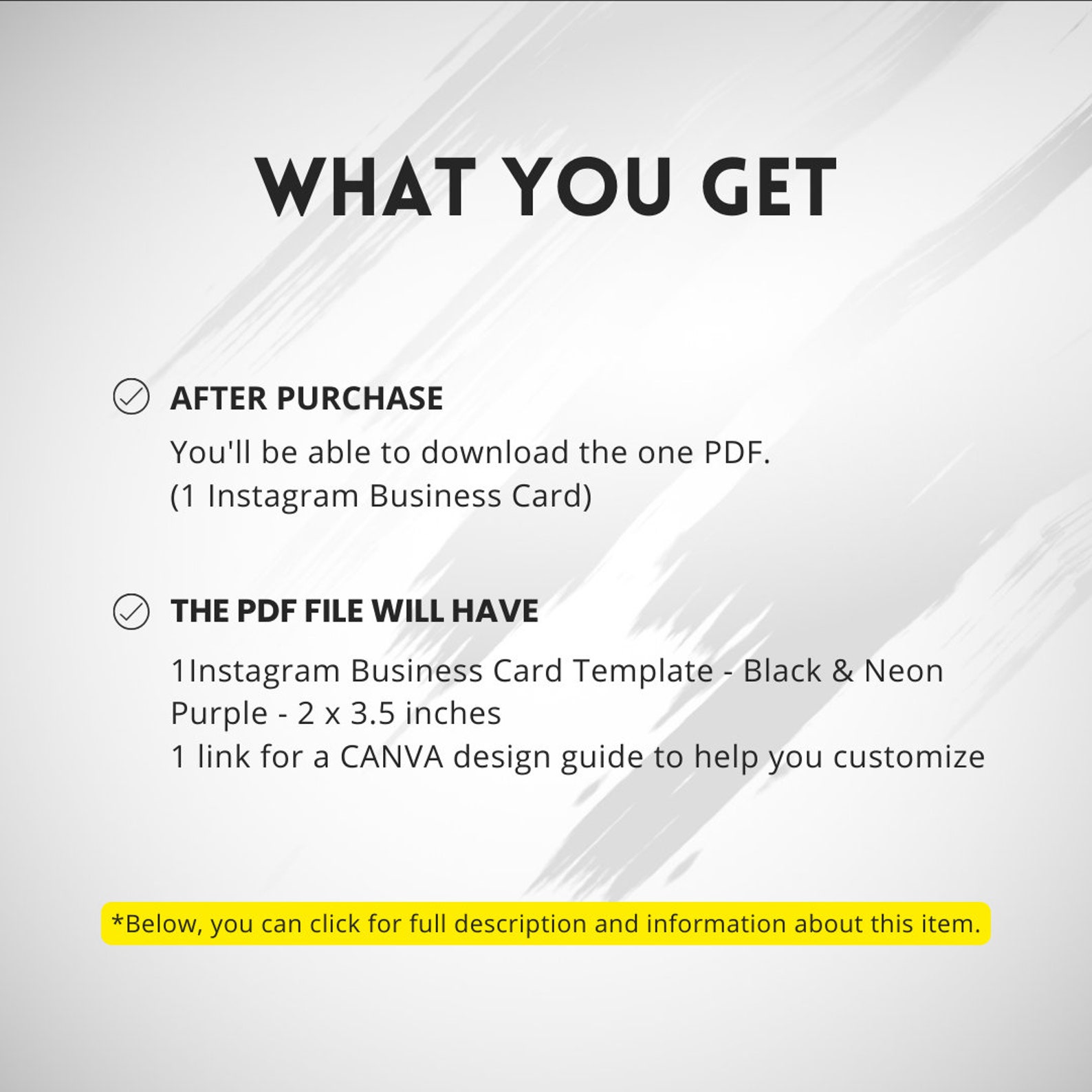 WHAT YOU GET

AFTER PURCHASE

You'll be able to download the one PDF.
(1 Instagram Business Card)

THE PDF FILE WILL HAVE

1Instagram Business Card Template - Black & Neon Purple - 2 x 3.5 inches
1 link for a CANVA design guide to help you customize

*Below, you can click for full description and information about this item.